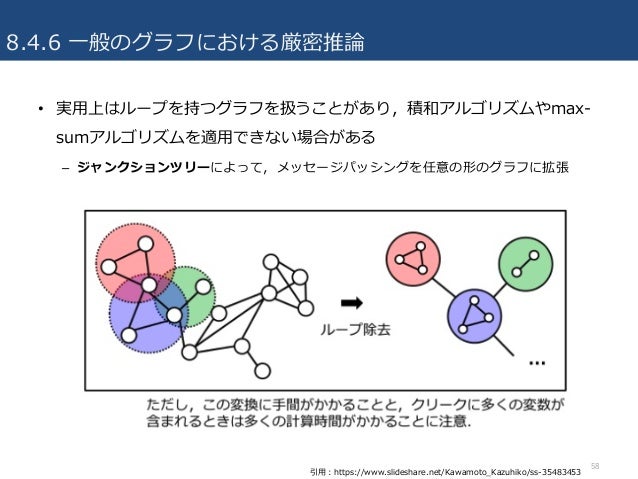 8.4.6 一般のグラフにおける厳密推論

• 実用上はループを持つグラフを扱うことがあり，積和アルゴリズムやmax-sumアルゴリズムを適用できない場合がある

– ジャンクションツリーによって，メッセージパッシングを任意の形のグラフに拡張

ループ除去

...

ただし，この変換に手間がかかることと，クリークに多くの変数が含まれるときは多くの計算時間がかかることに注意．

引用：https://www.slideshare.net/Kawamoto_Kazuhiko/ss-35483453

58